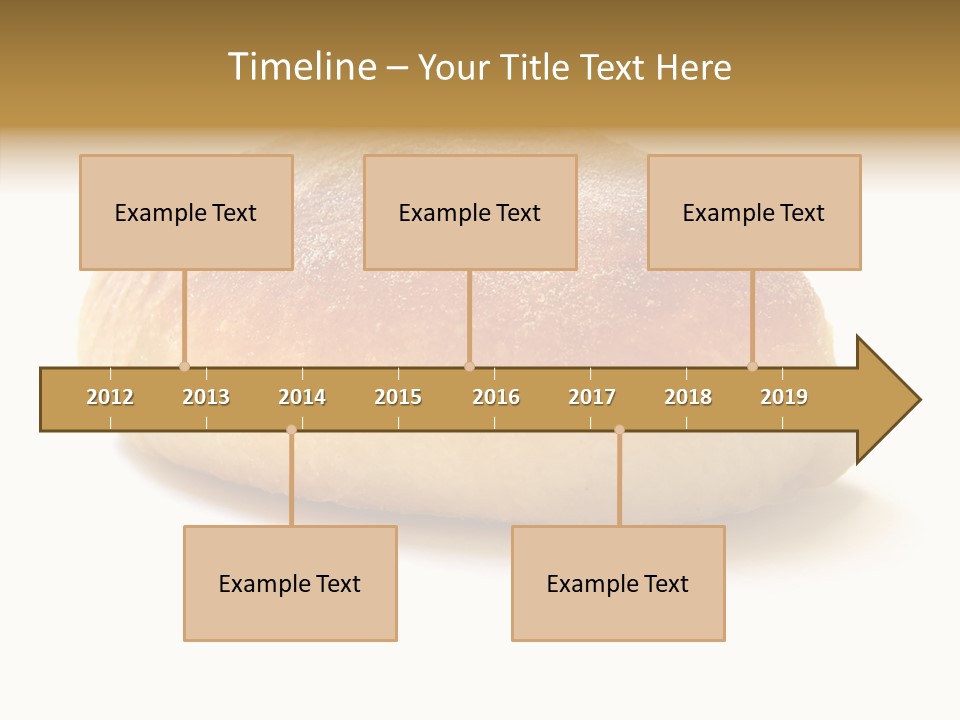 Timeline – Your Title Text Here

Example Text

Example Text

Example Text

2012 2013 2014 2015 2016 2017 2018 2019

Example Text

Example Text